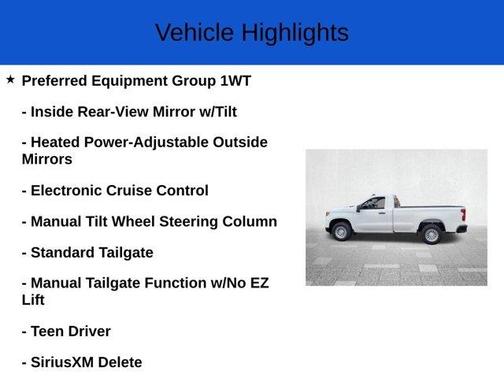 Vehicle Highlights

★ Preferred Equipment Group 1WT

- Inside Rear-View Mirror w/Tilt

- Heated Power-Adjustable Outside Mirrors

- Electronic Cruise Control

- Manual Tilt Wheel Steering Column

- Standard Tailgate

- Manual Tailgate Function w/No EZ Lift

- Teen Driver

- SiriusXM Delete